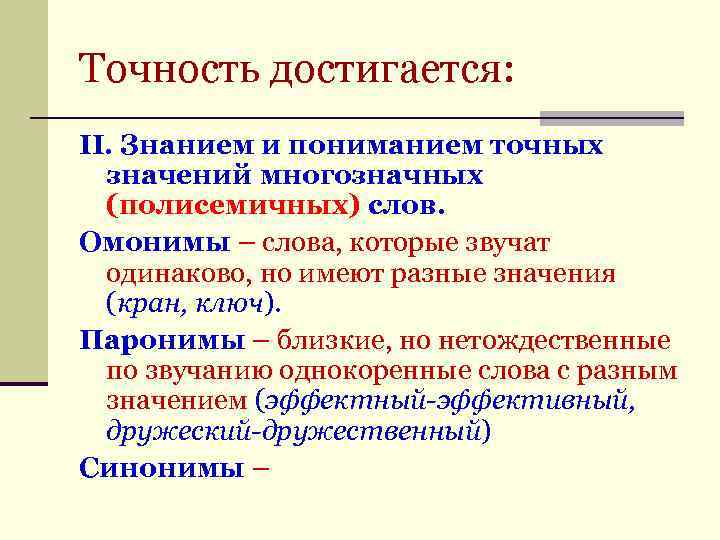 Точность достигается:

II. Знанием и пониманием точных значений многозначных (полисемичных) слов.

Омонимы – слова, которые звучат одинаково, но имеют разные значения (кран, ключ).

Паронимы – близкие, но нетождественные по звучанию однокоренные слова с разным значением (эффектный-эффективный, дружеский-дружественный)

Синонимы –